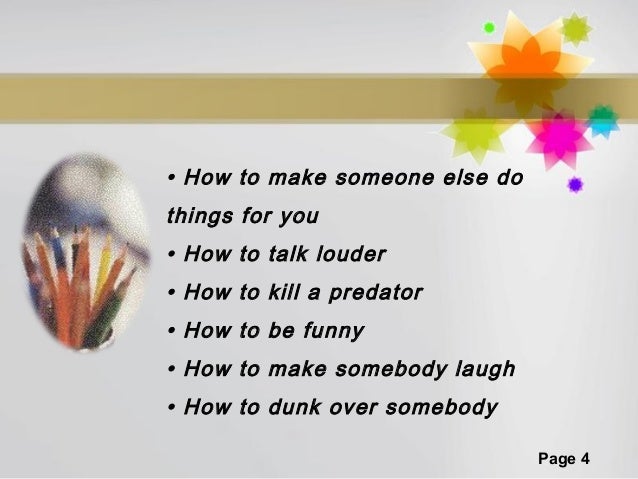 • How to make someone else do things for you
• How to talk louder
• How to kill a predator
• How to be funny
• How to make somebody laugh
• How to dunk over somebody

Page 4